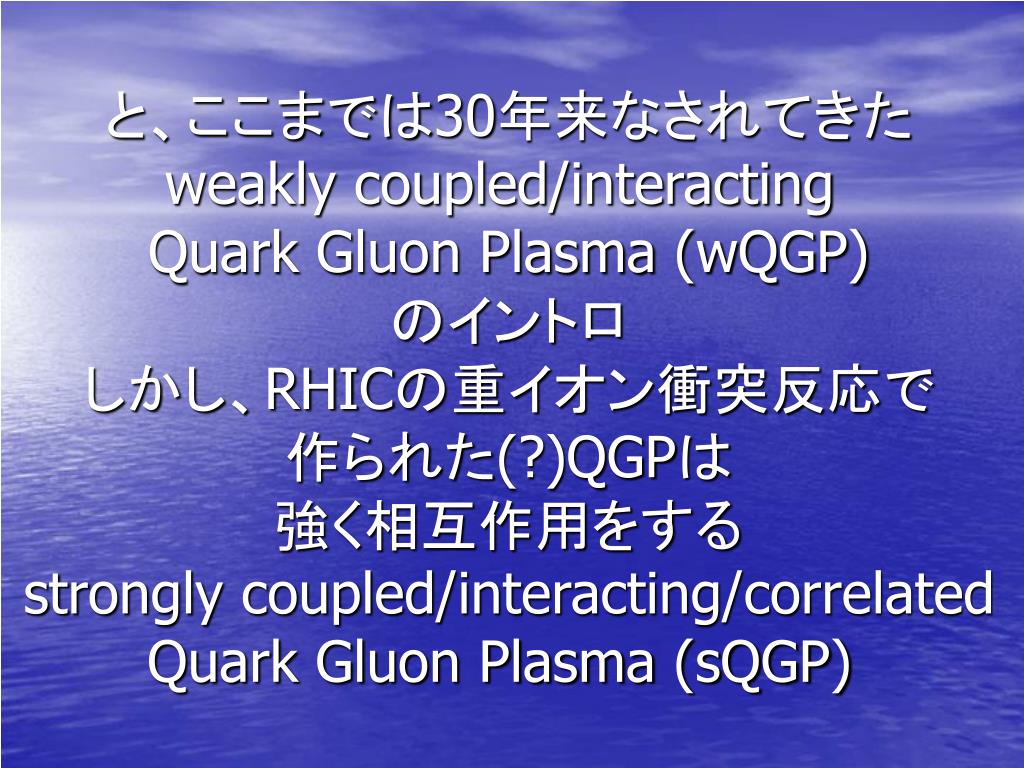 と、ここまでは30年来なされてきた
weakly coupled/interacting
Quark Gluon Plasma (wQGP)
のイントロ
しかし、RHICの重イオン衝突反応で
作られた(?)QGPは
強く相互作用をする
strongly coupled/interacting/correlated
Quark Gluon Plasma (sQGP)